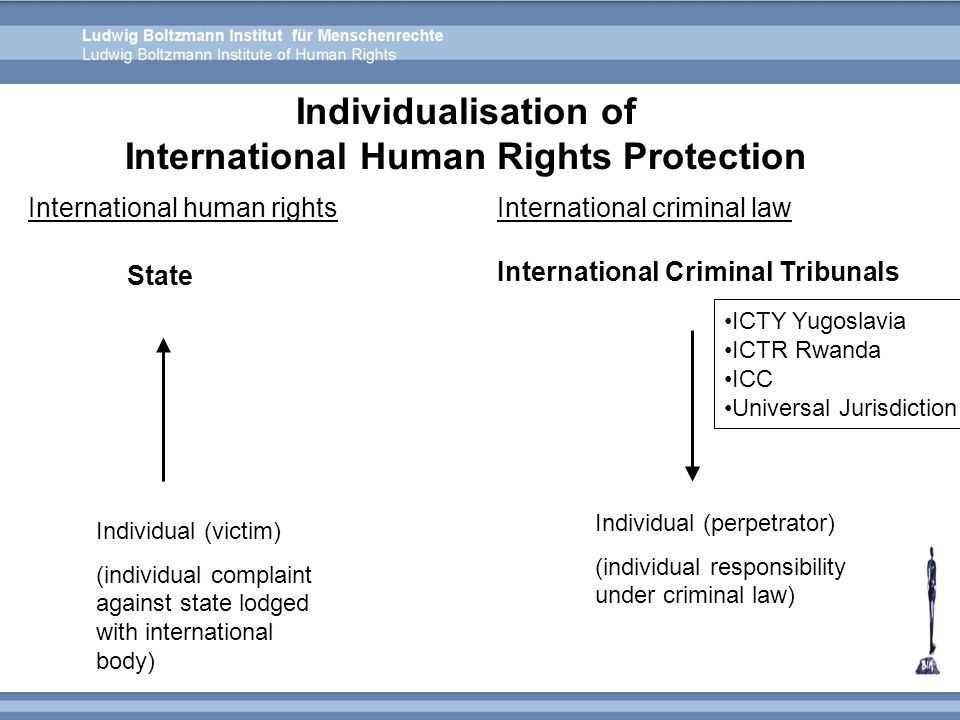 Ludwig Boltzmann Institut für Menschenrechte
Ludwig Boltzmann Institute of Human Rights

Individualisation of
International Human Rights Protection

International human rights

State

Individual (victim)

(individual complaint against state lodged with international body)

International criminal law

International Criminal Tribunals

•ICTY Yugoslavia
•ICTR Rwanda
•ICC
•Universal Jurisdiction

Individual (perpetrator)

(individual responsibility under criminal law)